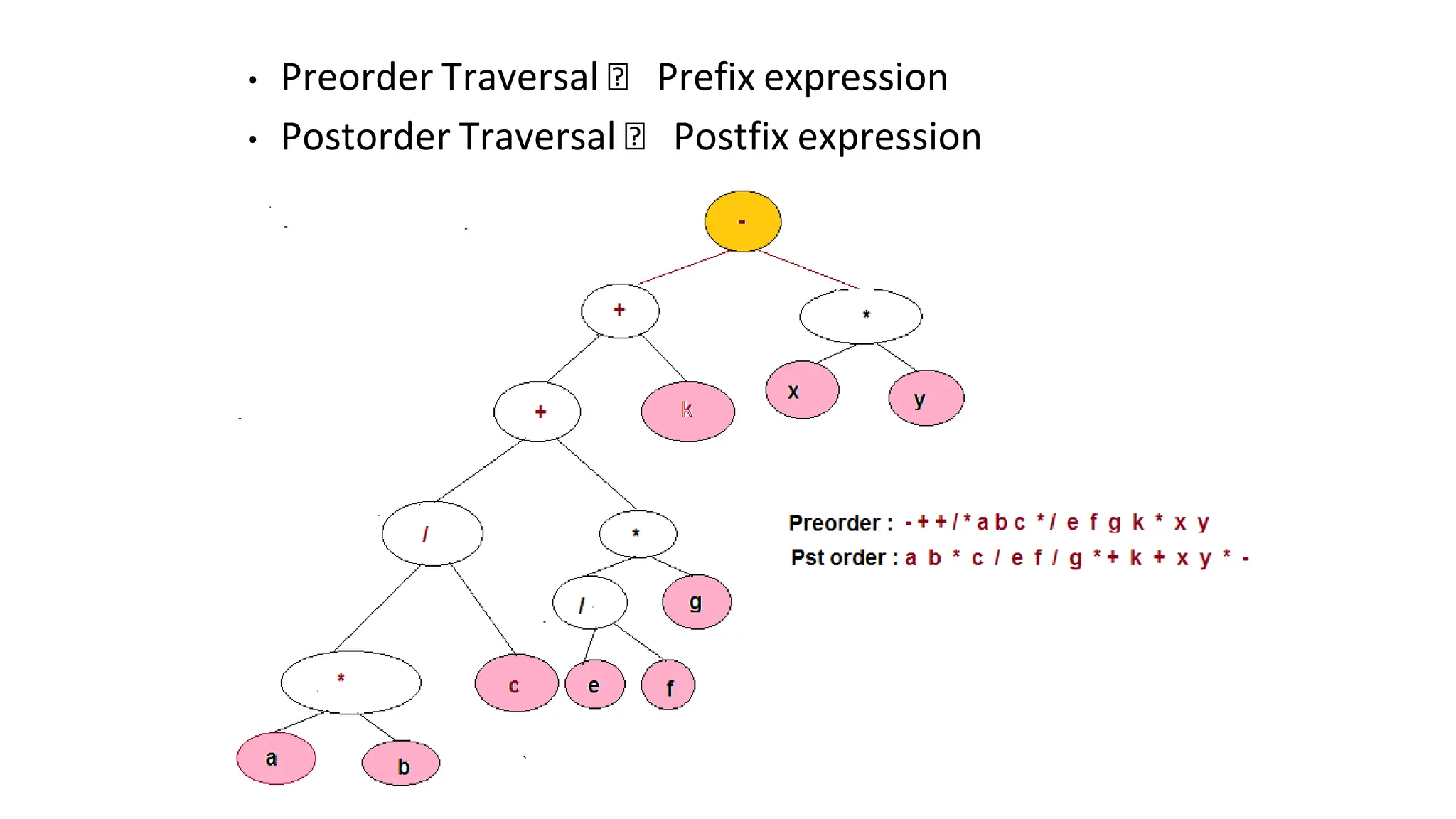 • Preorder Traversal ⍰ Prefix expression
• Postorder Traversal ⍰ Postfix expression

-
+
*
+
k
x
y
/
*
/
g
*
c
e
f
a
b

Preorder : - + + / * a b c * / e f g k * x y
Pst order : a b * c / e f / g * + k + x y * -